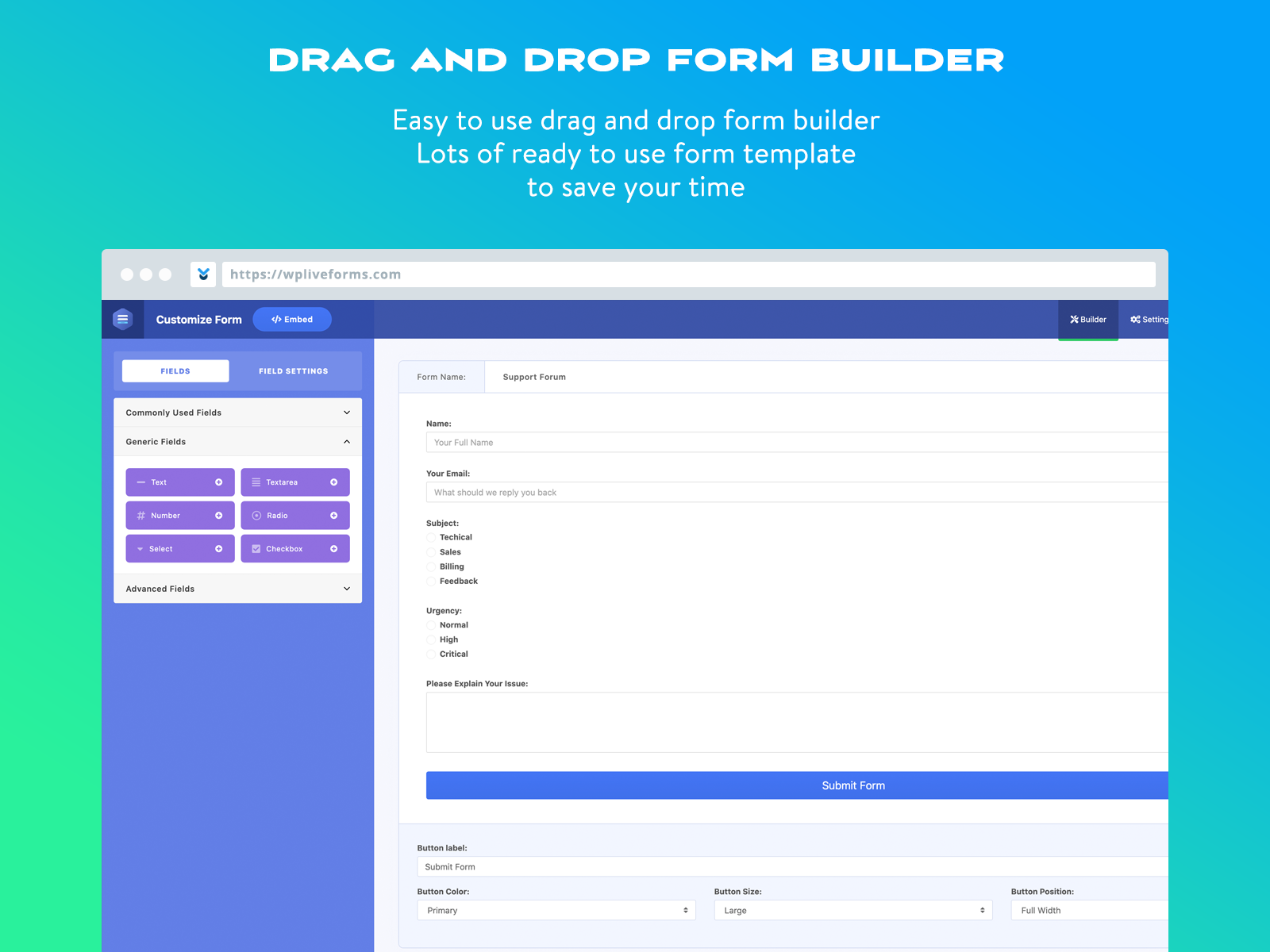 DRAG AND DROP FORM BUILDER

Easy to use drag and drop form builder
Lots of ready to use form template
to save your time

https://wpliveforms.com

Customize Form
Embed
Builder
Setting

FIELDS
FIELD SETTINGS

Commonly Used Fields
Generic Fields
Text
Textarea
Number
Radio
Select
Checkbox
Advanced Fields

Form Name: Support Forum

Name:
Your Full Name

Your Email:
What should we reply you back

Subject:
Techical
Sales
Billing
Feedback

Urgency:
Normal
High
Critical

Please Explain Your Issue:

Submit Form

Button label:
Submit Form

Button Color:
Primary
Button Size:
Large
Button Position:
Full Width